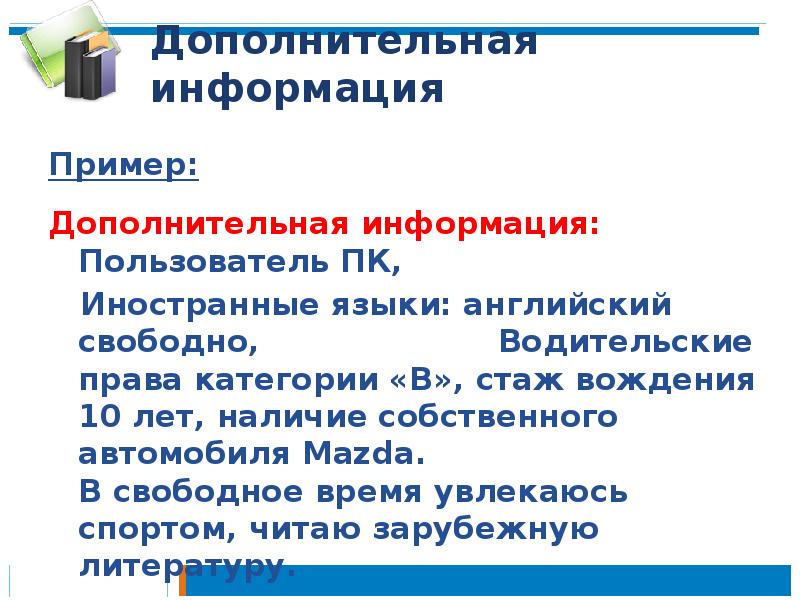 Дополнительная информация

Пример:

Дополнительная информация:
Пользователь ПК,

Иностранные языки: английский свободно, Водительские права категории «В», стаж вождения 10 лет, наличие собственного автомобиля Mazda.
В свободное время увлекаюсь спортом, читаю зарубежную литературу.